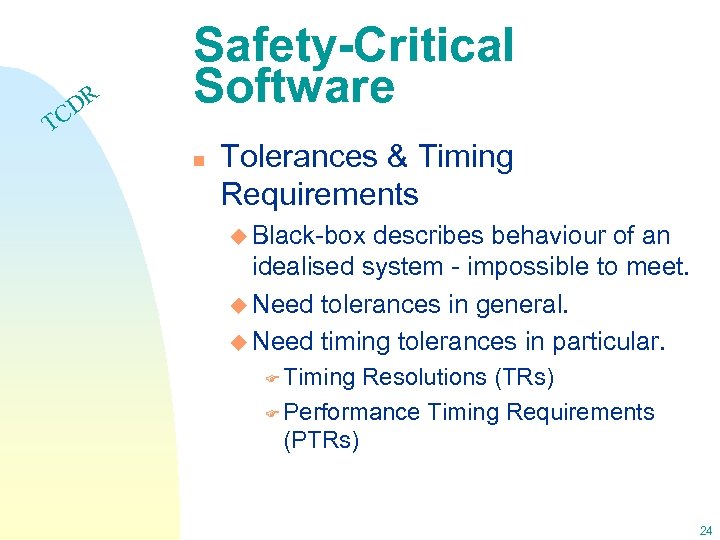 TCDR

Safety-Critical Software

Tolerances & Timing Requirements

Black-box describes behaviour of an idealised system - impossible to meet.

Need tolerances in general.

Need timing tolerances in particular.

Timing Resolutions (TRs)

Performance Timing Requirements (PTRs)

24